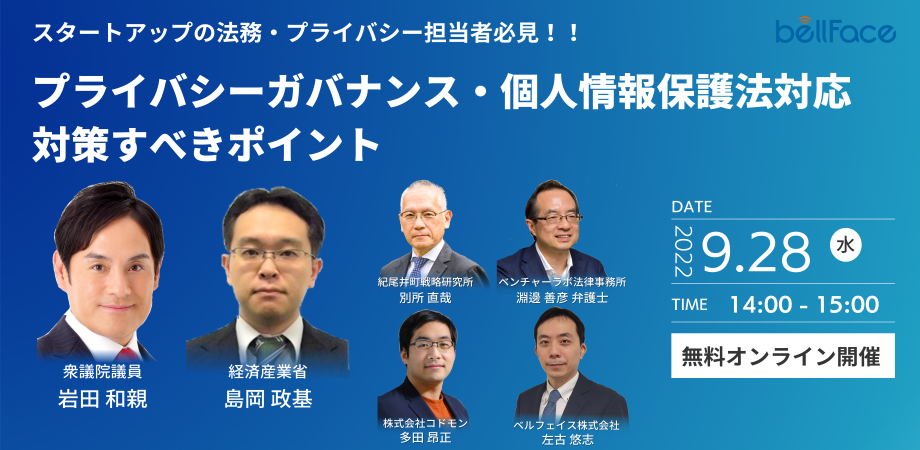 スタートアップの法務・プライバシー担当者必見！！

bellFace

プライバシーガバナンス・個人情報保護法対応
対策すべきポイント

衆議院議員
岩田 和親

経済産業省
島岡 政基

紀尾井町戦略研究所
別所 直哉

ベンチャーラボ法律事務所
淵邊 善彦 弁護士

株式会社コドモン
多田 昂正

ベルフェイス株式会社
左古 悠志

DATE
2022 9.28 水

TIME 14:00 - 15:00

無料オンライン開催